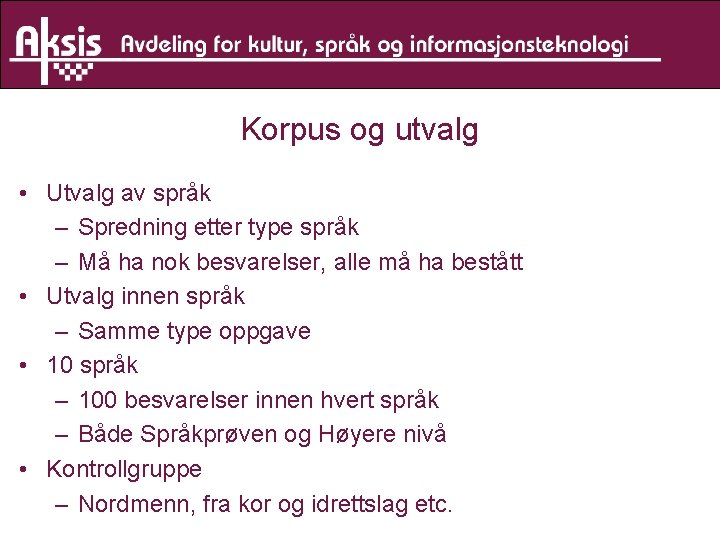 Aksis Avdeling for kultur, språk og informasjonsteknologi

Korpus og utvalg

• Utvalg av språk
– Spredning etter type språk
– Må ha nok besvarelser, alle må ha bestått
• Utvalg innen språk
– Samme type oppgave
• 10 språk
– 100 besvarelser innen hvert språk
– Både Språkprøven og Høyere nivå
• Kontrollgruppe
– Nordmenn, fra kor og idrettslag etc.